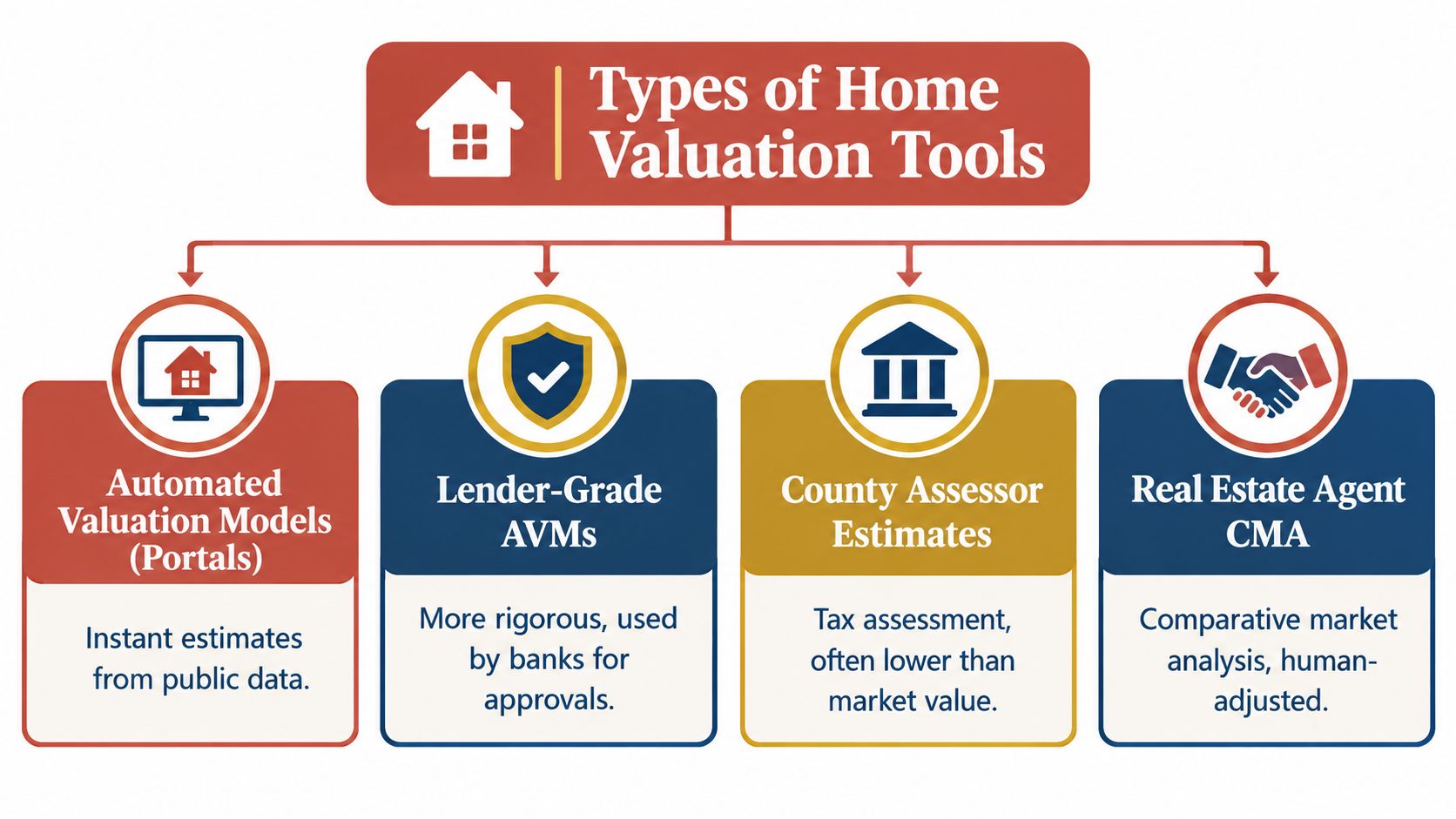 Types of Home Valuation Tools

Automated Valuation Models (Portals)

Instant estimates from public data.

Lender-Grade AVMs

More rigorous, used by banks for approvals.

County Assessor Estimates

Tax assessment, often lower than market value.

Real Estate Agent CMA

Comparative market analysis, human-adjusted.